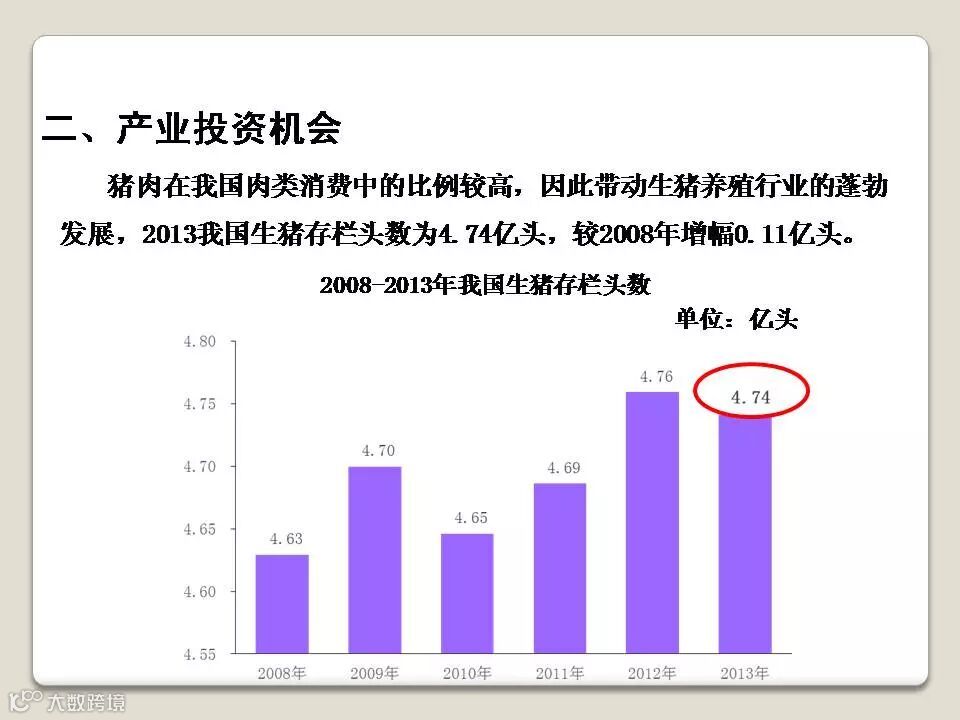 二、产业投资机会

猪肉在我国肉类消费中的比例较高，因此带动生猪养殖行业的蓬勃发展，2013我国生猪存栏头数为4.74亿头，较2008年增幅0.11亿头。

2008-2013年我国生猪存栏头数

单位：亿头

4.80
4.75
4.70
4.65
4.60
4.55

4.63
4.70
4.65
4.69
4.76
4.74

2008年
2009年
2010年
2011年
2012年
2013年

大数跨境